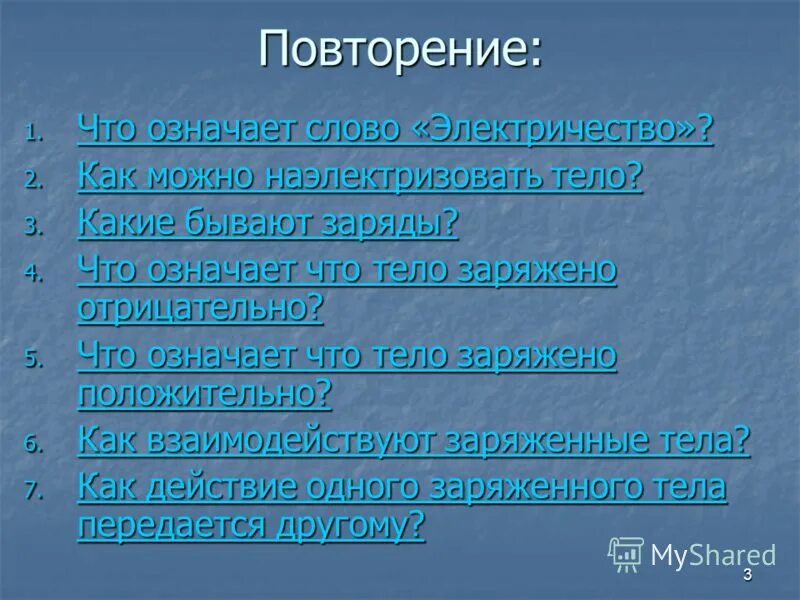 Повторение:

1. Что означает слово «Электричество»?
2. Как можно наэлектризовать тело?
3. Какие бывают заряды?
4. Что означает что тело заряжено отрицательно?
5. Что означает что тело заряжено положительно?
6. Как взаимодействуют заряженные тела?
7. Как действие одного заряженного тела передается другому?

MyShared

3